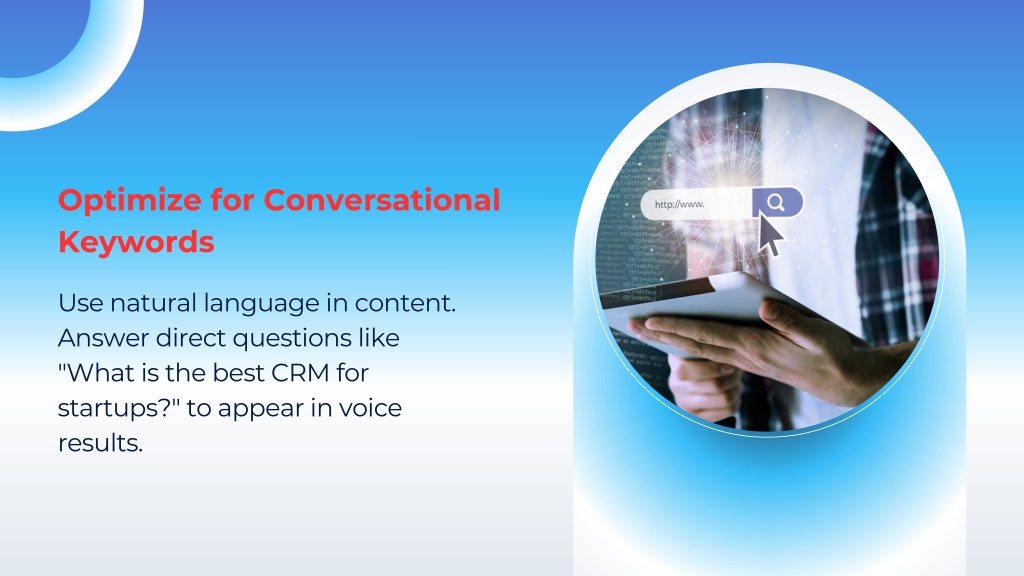 Optimize for Conversational Keywords

Use natural language in content. Answer direct questions like "What is the best CRM for startups?" to appear in voice results.

http://www.